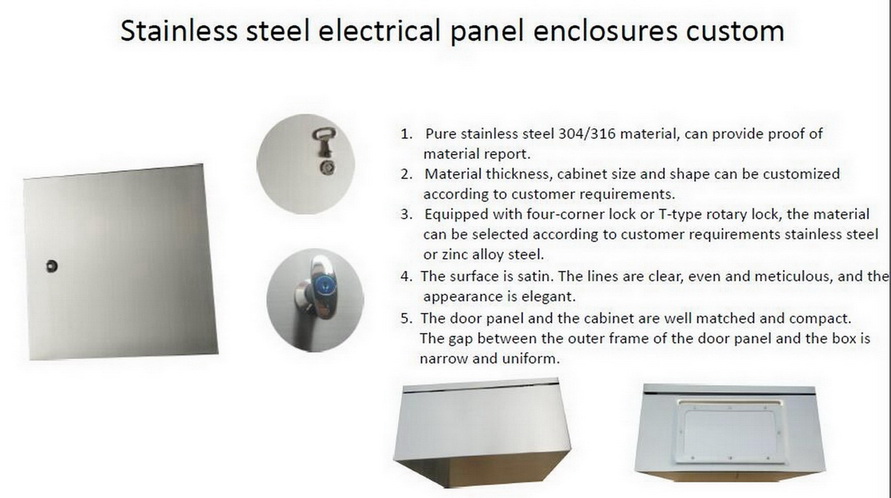 Stainless steel electrical panel enclosures custom

1. Pure stainless steel 304/316 material, can provide proof of material report.
2. Material thickness, cabinet size and shape can be customized according to customer requirements.
3. Equipped with four-corner lock or T-type rotary lock, the material can be selected according to customer requirements stainless steel or zinc alloy steel.
4. The surface is satin. The lines are clear, even and meticulous, and the appearance is elegant.
5. The door panel and the cabinet are well matched and compact. The gap between the outer frame of the door panel and the box is narrow and uniform.